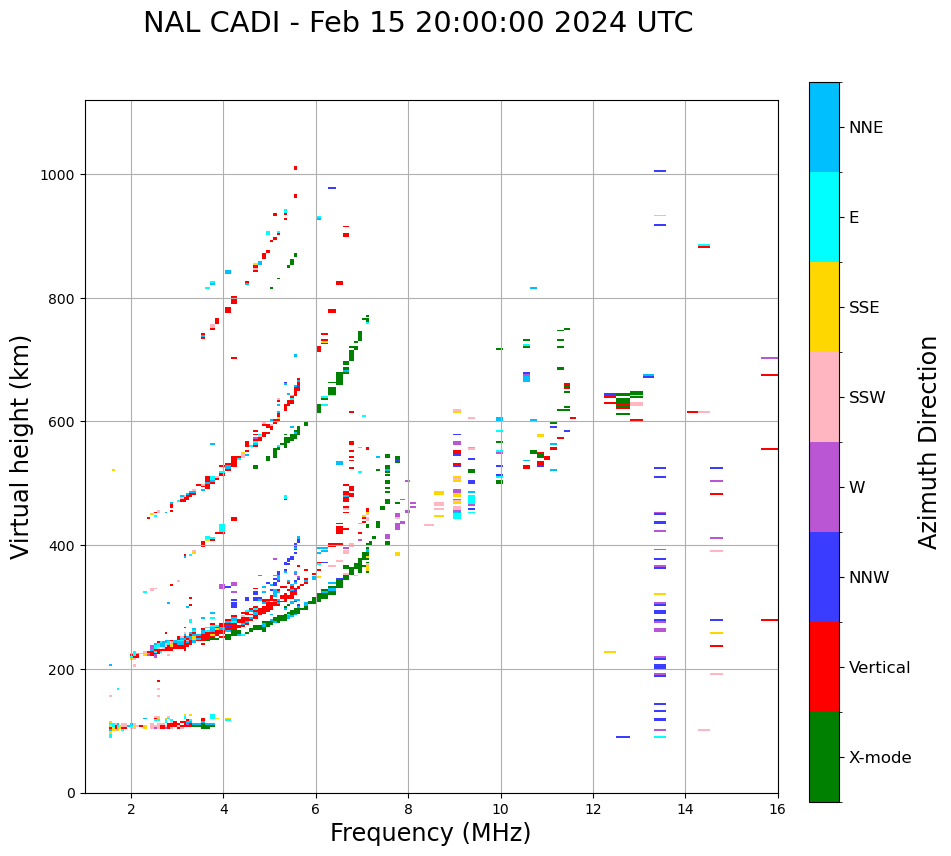 NAL CADI - Feb 15 20:00:00 2024 UTC

Virtual height (km)

1000
800
600
400
200
0

2
4
6
8
10
12
14
16

Frequency (MHz)

NNE
E
SSE
SSW
W
NNW
Vertical
X-mode

Azimuth Direction